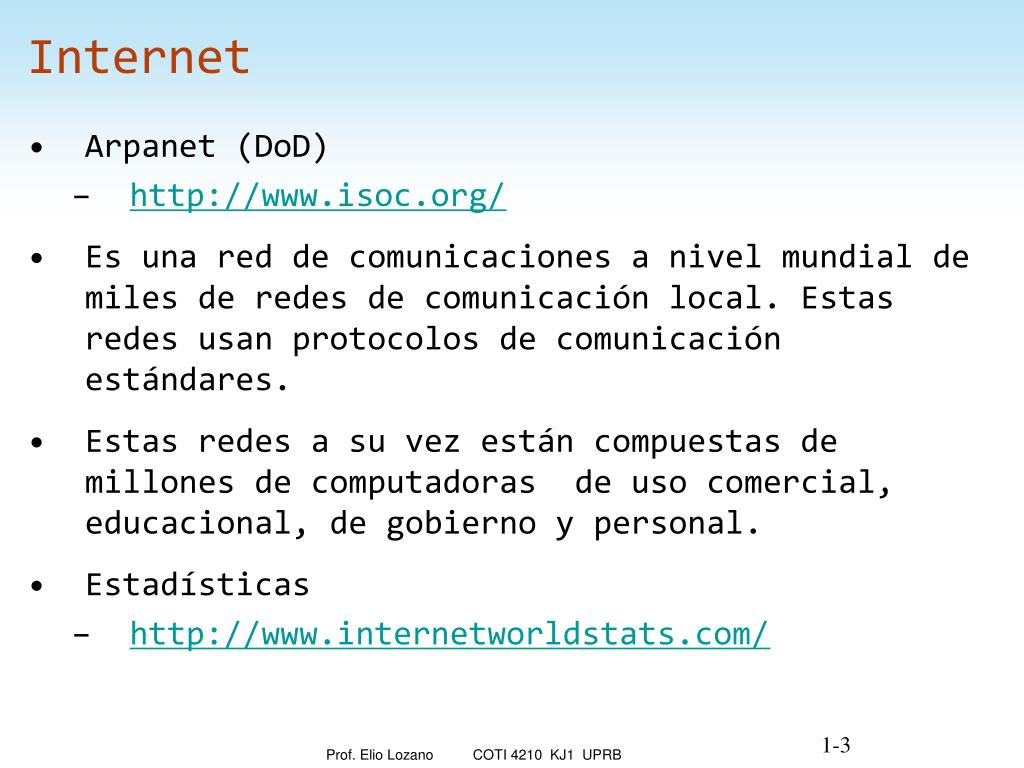 Internet

• Arpanet (DoD)
  – http://www.isoc.org/

• Es una red de comunicaciones a nivel mundial de miles de redes de comunicación local. Estas redes usan protocolos de comunicación estándares.

• Estas redes a su vez están compuestas de millones de computadoras de uso comercial, educacional, de gobierno y personal.

• Estadísticas
  – http://www.internetworldstats.com/

Prof. Elio Lozano COTI 4210 KJ1 UPRB

1-3